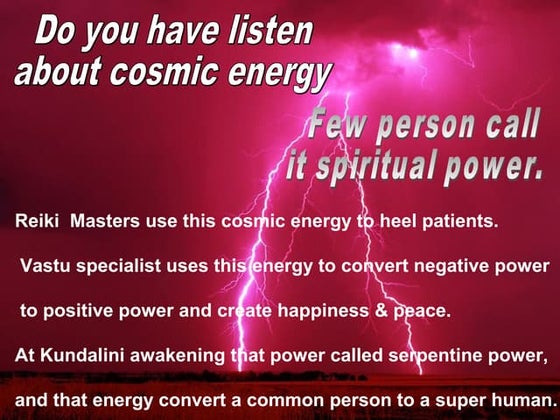 Do you have listen about cosmic energy

Few person call it spiritual power.

Reiki Masters use this cosmic energy to heel patients.

Vastu specialist uses this energy to convert negative power to positive power and create happiness & peace.

At Kundalini awakening that power called serpentine power, and that energy convert a common person to a super human.